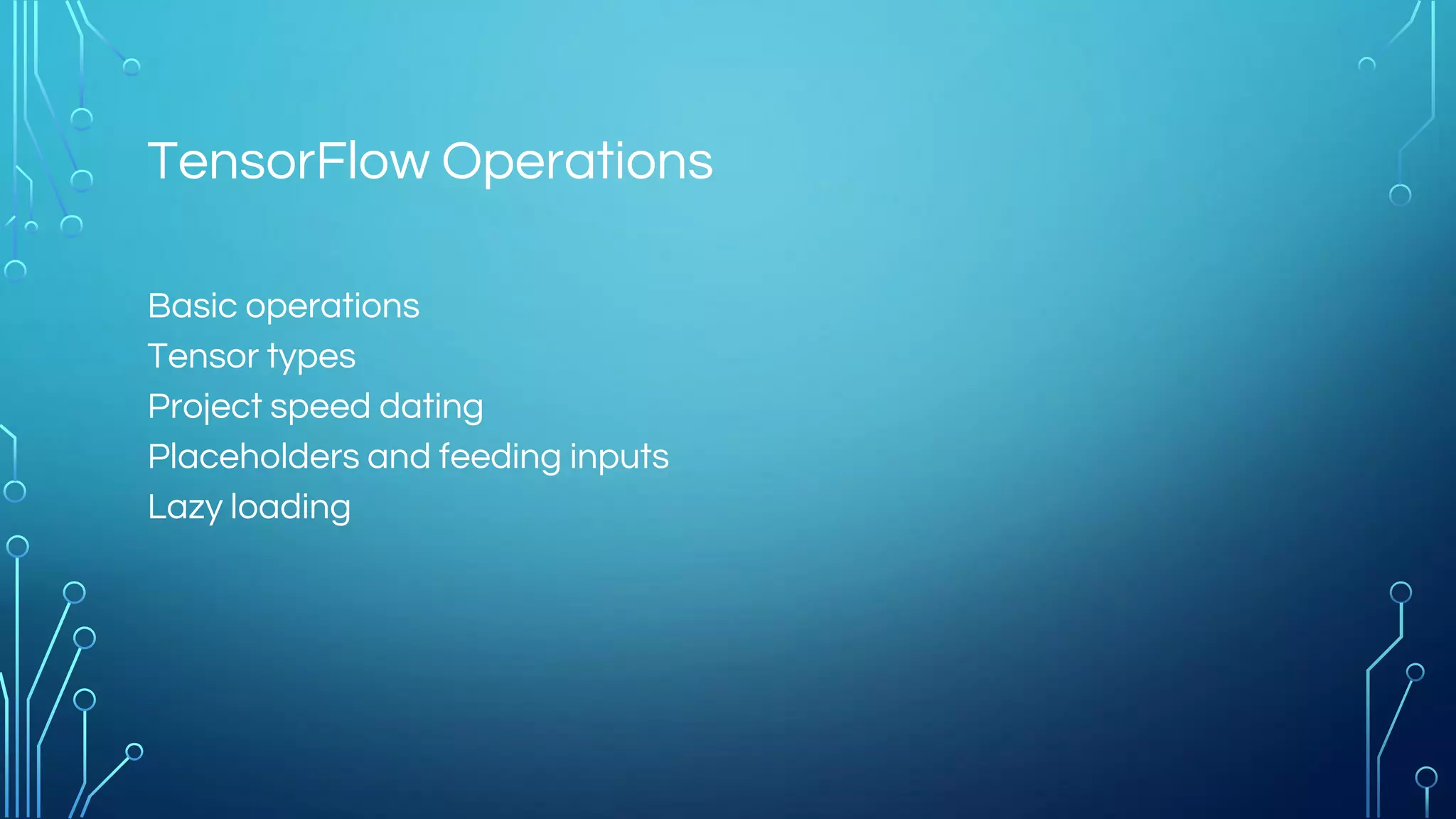 TensorFlow Operations

Basic operations
Tensor types
Project speed dating
Placeholders and feeding inputs
Lazy loading